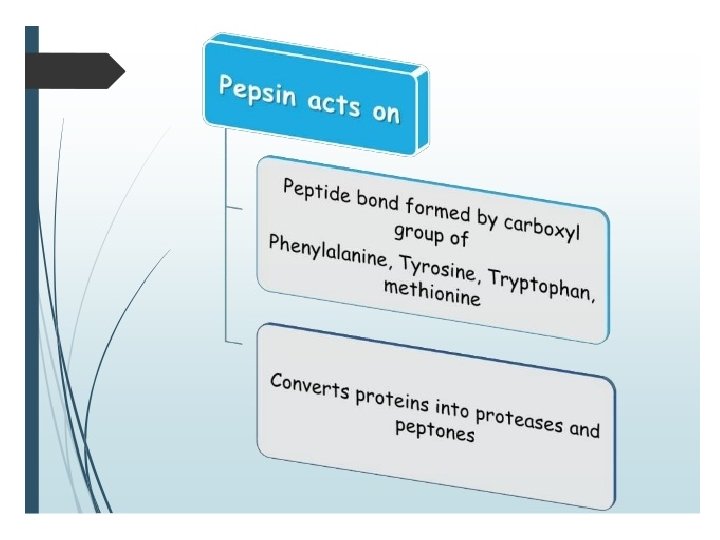 Pepsin acts on

Peptide bond formed by carboxyl group of
Phenylalanine, Tyrosine, Tryptophan, methionine

Converts proteins into proteases and peptones